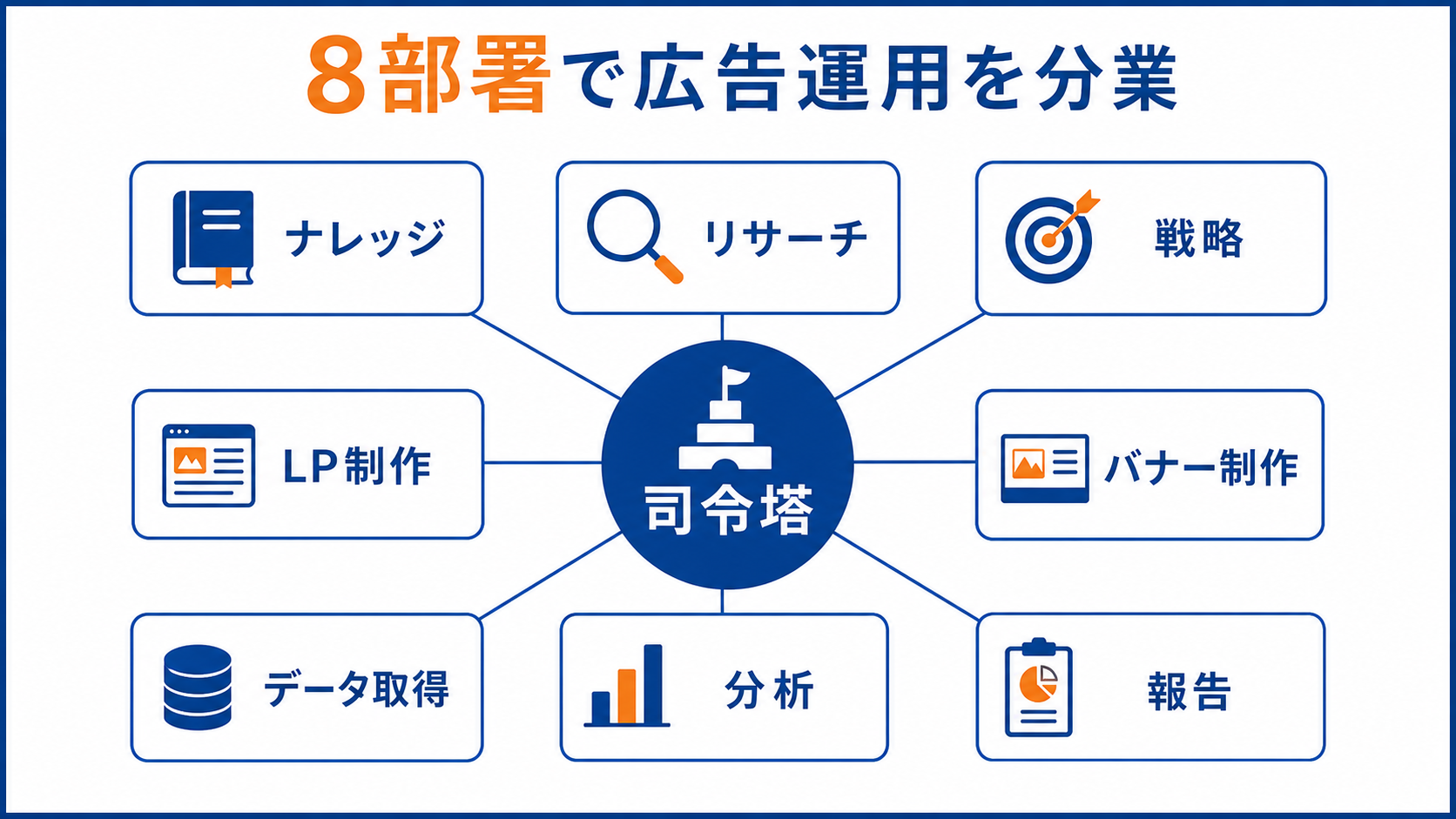 8部署で広告運用を分業

ナレッジ

リサーチ

戦略

LP制作

司令塔

バナー制作

データ取得

分析

報告